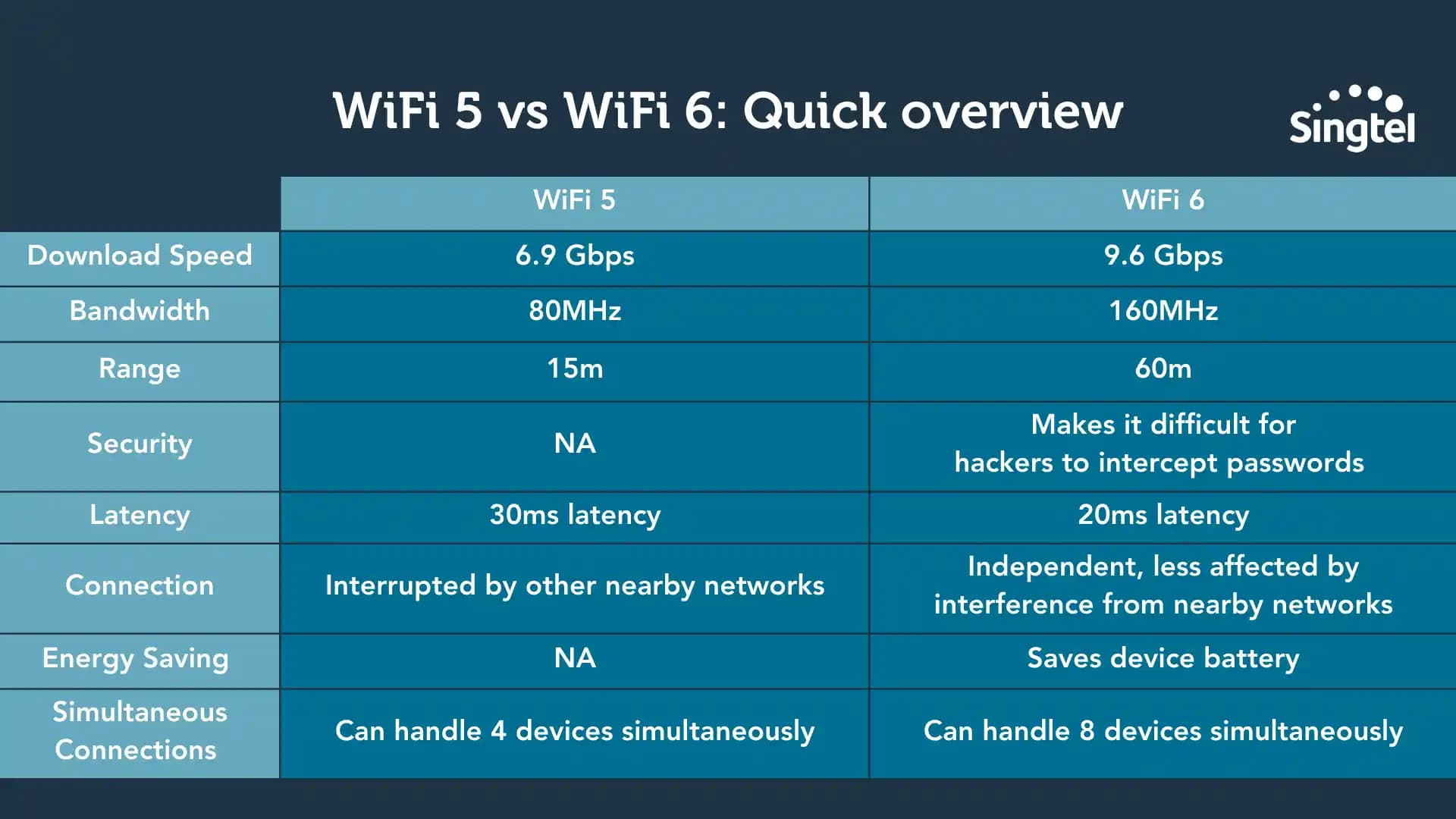 WiFi 5 vs WiFi 6: Quick overview

Singtel

| | WiFi 5 | WiFi 6 |
|---|---|---|
| Download Speed | 6.9 Gbps | 9.6 Gbps |
| Bandwidth | 80MHz | 160MHz |
| Range | 15m | 60m |
| Security | NA | Makes it difficult for hackers to intercept passwords |
| Latency | 30ms latency | 20ms latency |
| Connection | Interrupted by other nearby networks | Independent, less affected by interference from nearby networks |
| Energy Saving | NA | Saves device battery |
| Simultaneous Connections | Can handle 4 devices simultaneously | Can handle 8 devices simultaneously |